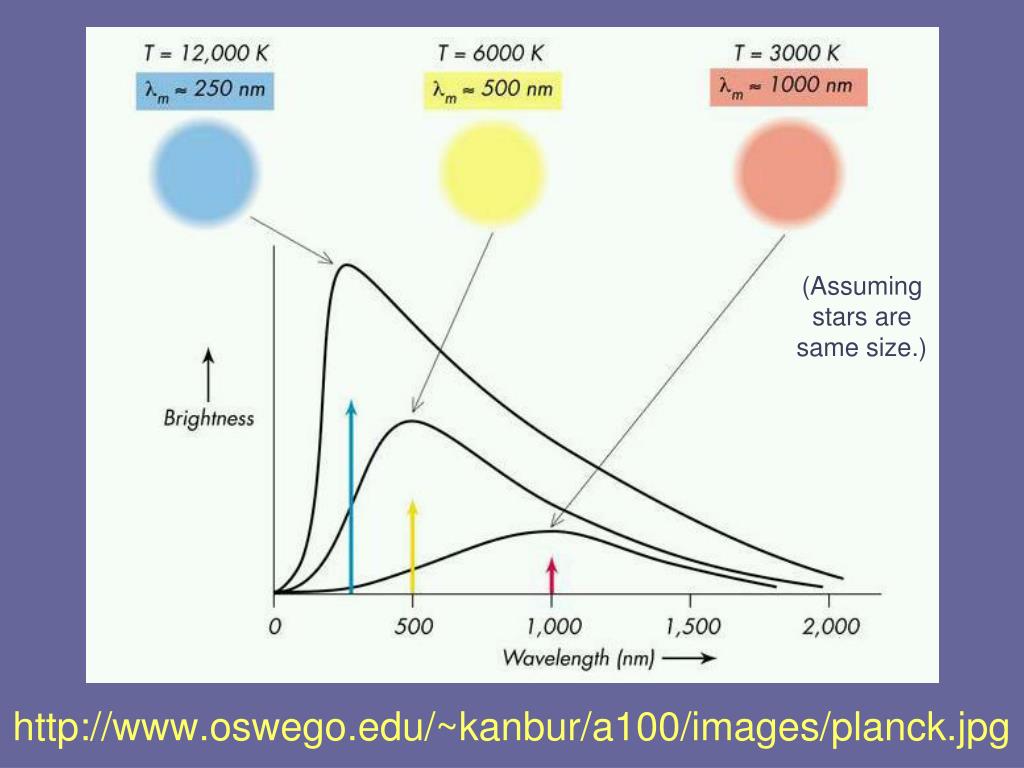 T = 12,000 K
$\lambda_m \approx 250$ nm

T = 6000 K
$\lambda_m \approx 500$ nm

T = 3000 K
$\lambda_m \approx 1000$ nm

(Assuming stars are same size.)

Brightness

0
500
1,000
1,500
2,000
Wavelength (nm)

http://www.oswego.edu/~kanbur/a100/images/planck.jpg